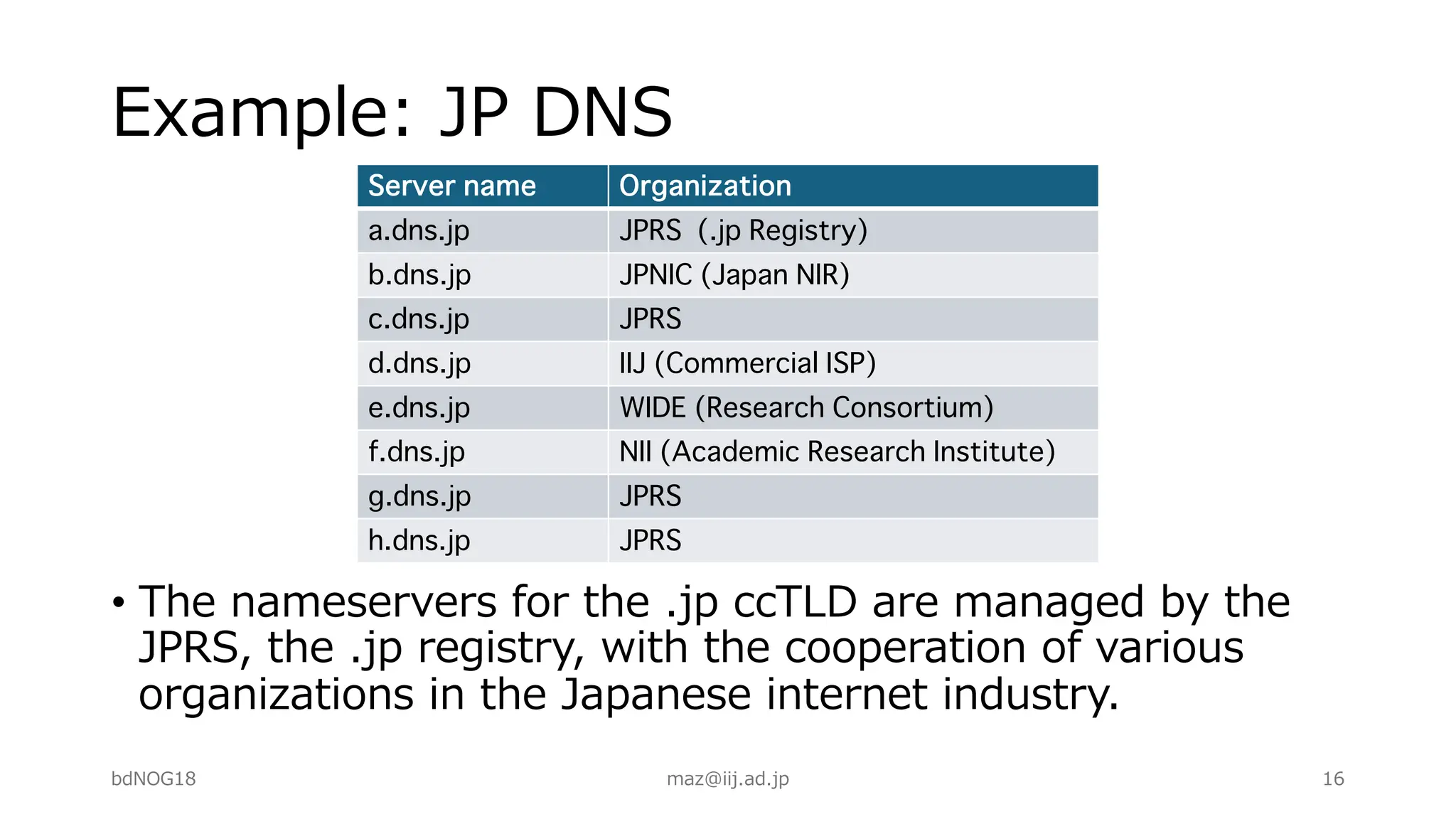 Example: JP DNS

| Server name | Organization |
|---|---|
| a.dns.jp | JPRS (.jp Registry) |
| b.dns.jp | JPNIC (Japan NIR) |
| c.dns.jp | JPRS |
| d.dns.jp | IIJ (Commercial ISP) |
| e.dns.jp | WIDE (Research Consortium) |
| f.dns.jp | NII (Academic Research Institute) |
| g.dns.jp | JPRS |
| h.dns.jp | JPRS |

• The nameservers for the .jp ccTLD are managed by the JPRS, the .jp registry, with the cooperation of various organizations in the Japanese internet industry.

bdNOG18

maz@iij.ad.jp

16